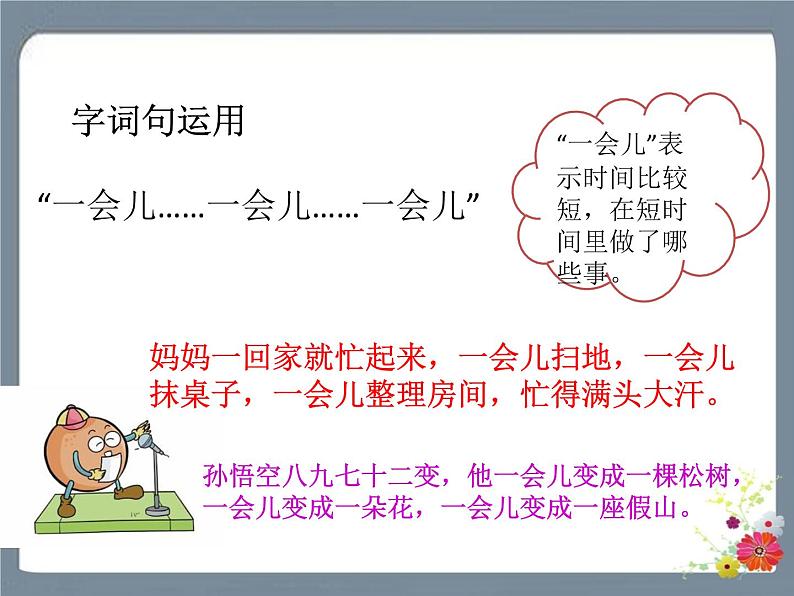 字词句运用

“一会儿……一会儿……一会儿”

“一会儿”表示时间比较短，在短时间里做了哪些事。

妈妈一回家就忙起来，一会儿扫地，一会儿抹桌子，一会儿整理房间，忙得满头大汗。

孙悟空八九七十二变，他一会儿变成一棵松树，一会儿变成一朵花，一会儿变成一座假山。